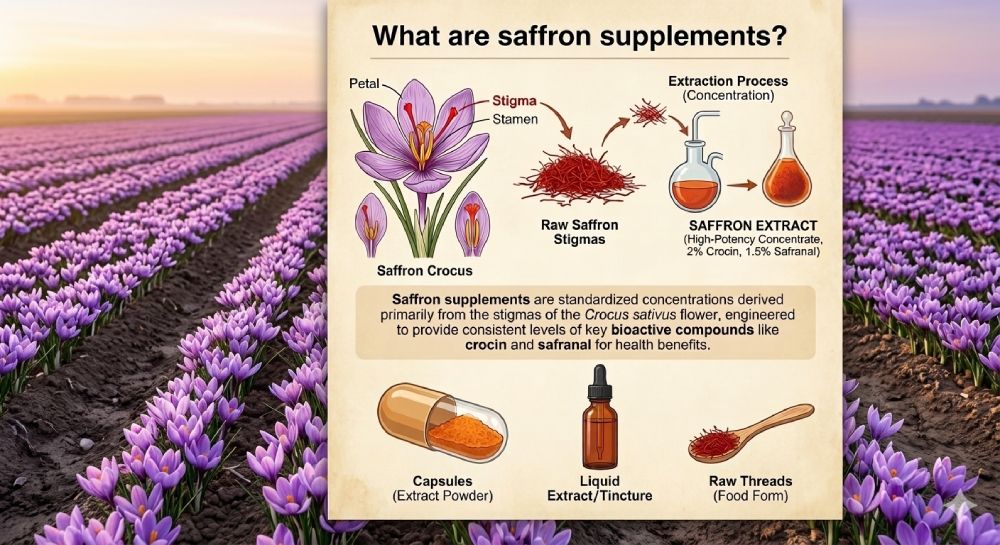 What are saffron supplements?

Petal
Stigma
Stamen

Saffron Crocus

Raw Saffron Stigmas

Extraction Process
(Concentration)

SAFFRON EXTRACT
(High-Potency Concentrate, 2% Crocin, 1.5% Safranal)

Saffron supplements are standardized concentrations derived primarily from the stigmas of the Crocus sativus flower, engineered to provide consistent levels of key bioactive compounds like crocin and safranal for health benefits.

Capsules
(Extract Powder)

Liquid
Extract/Tincture

Raw Threads
(Food Form)